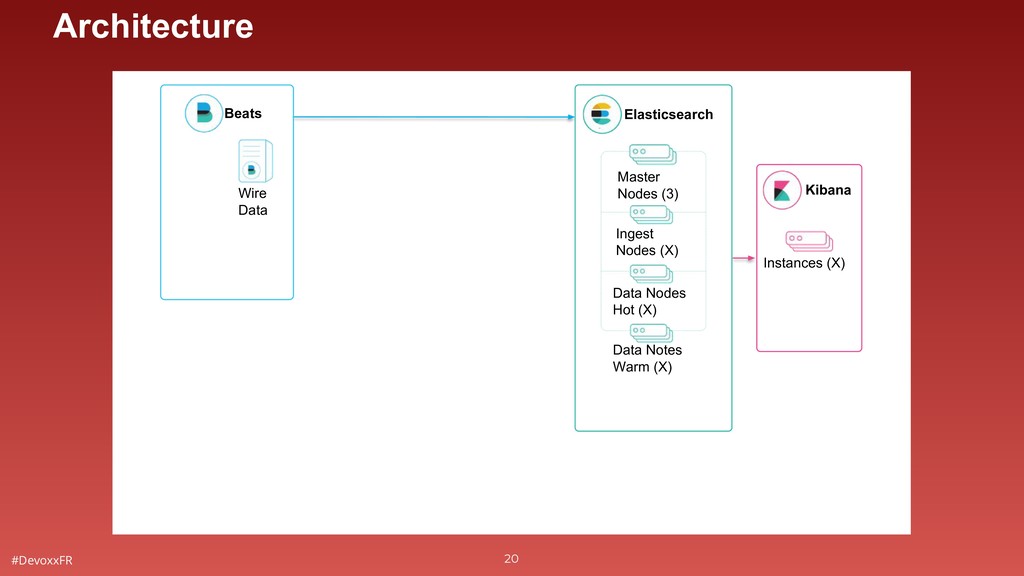 Architecture

Beats

Wire Data

Elasticsearch

Master Nodes (3)

Ingest Nodes (X)

Data Nodes Hot (X)

Data Notes Warm (X)

Kibana

Instances (X)

#DevoxxFR

20